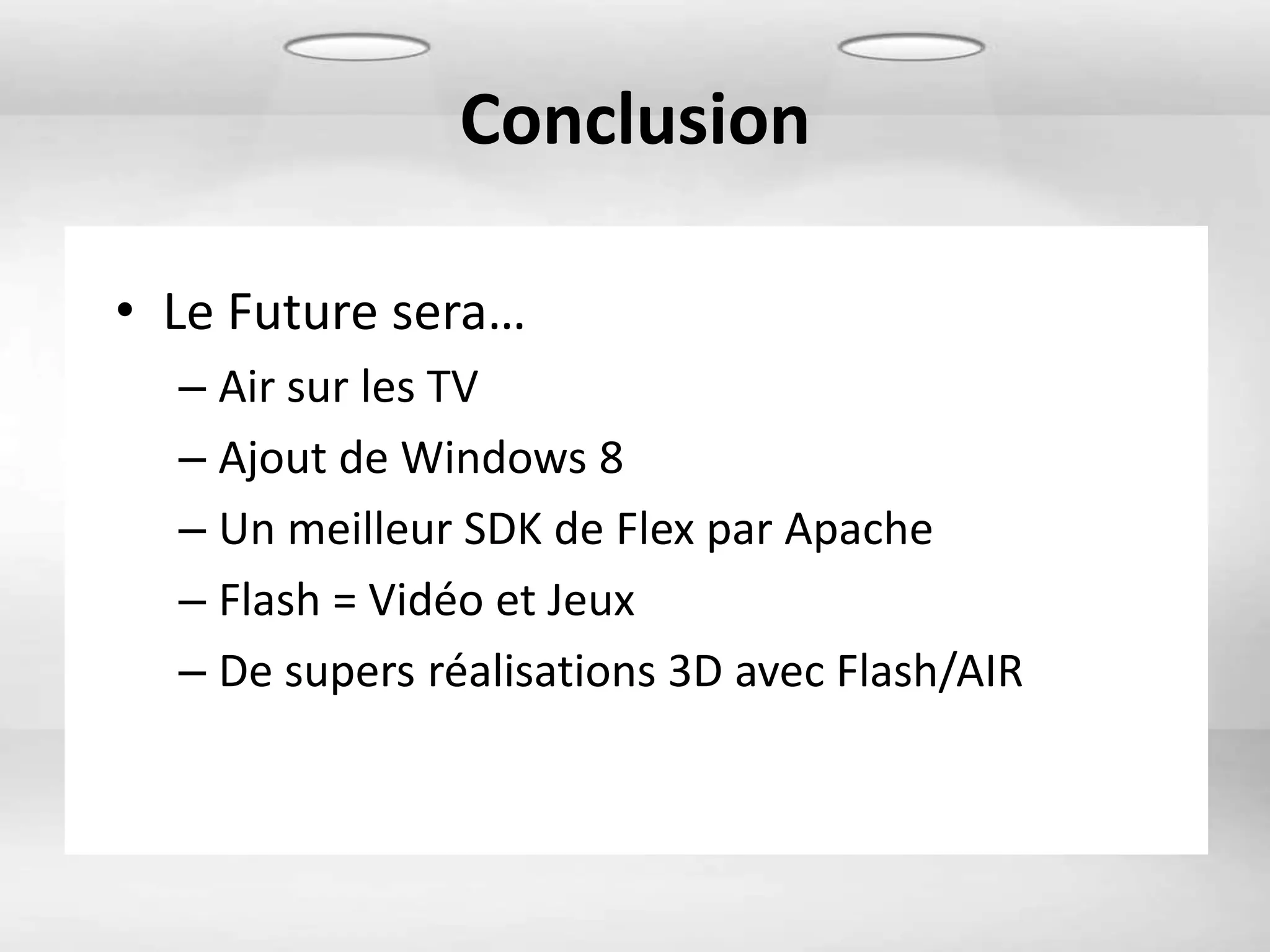 Conclusion

• Le Future sera…
– Air sur les TV
– Ajout de Windows 8
– Un meilleur SDK de Flex par Apache
– Flash = Vidéo et Jeux
– De supers réalisations 3D avec Flash/AIR